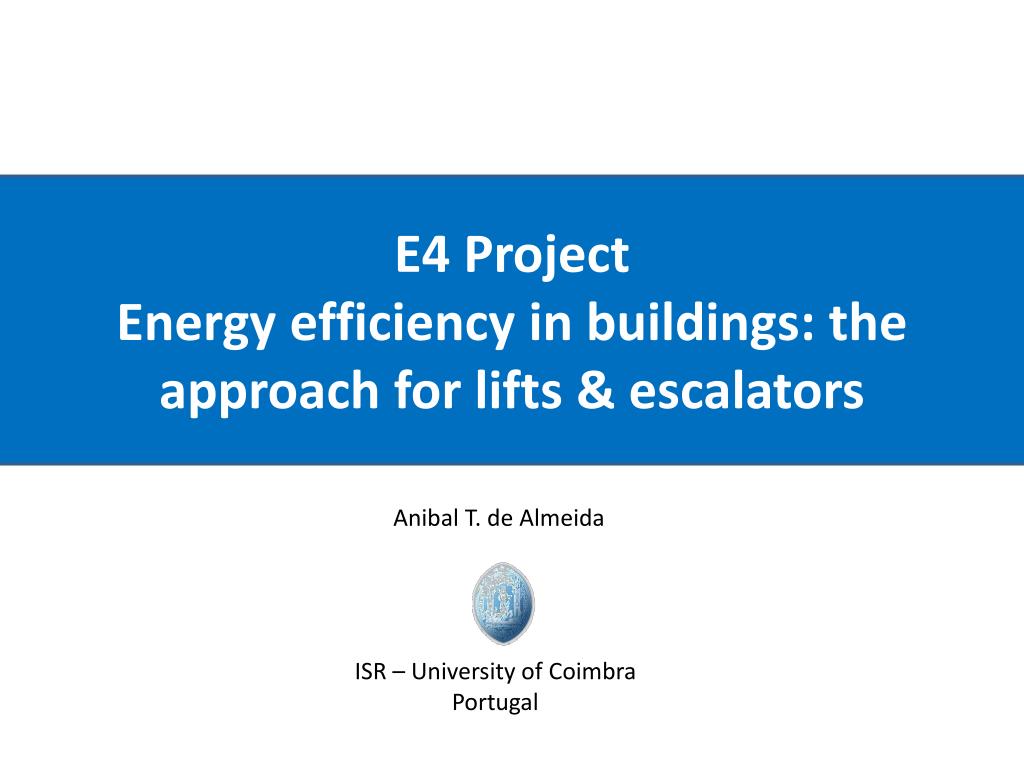 E4 Project
Energy efficiency in buildings: the approach for lifts & escalators

Anibal T. de Almeida

ISR – University of Coimbra
Portugal